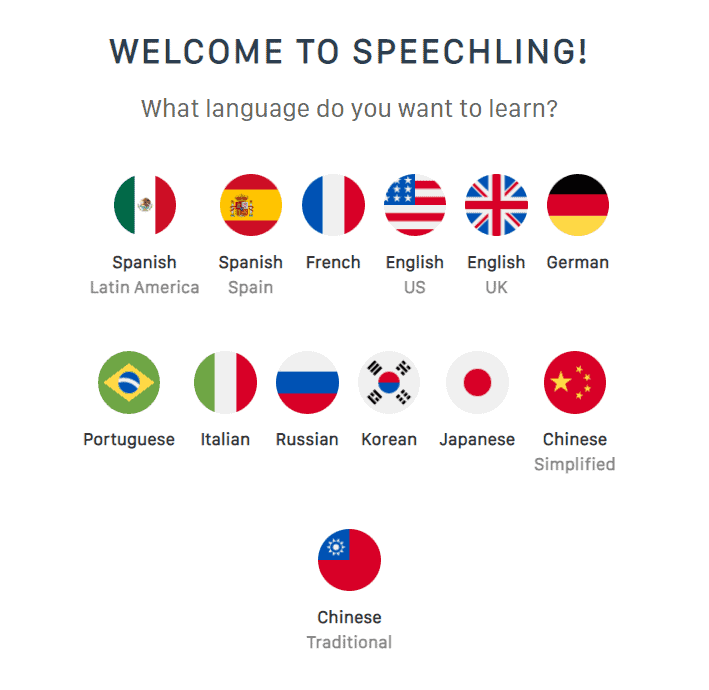 WELCOME TO SPEECHLING!

What language do you want to learn?

Spanish
Latin America

Spanish
Spain

French

English
US

English
UK

German

Portuguese

Italian

Russian

Korean

Japanese

Chinese
Simplified

Chinese
Traditional